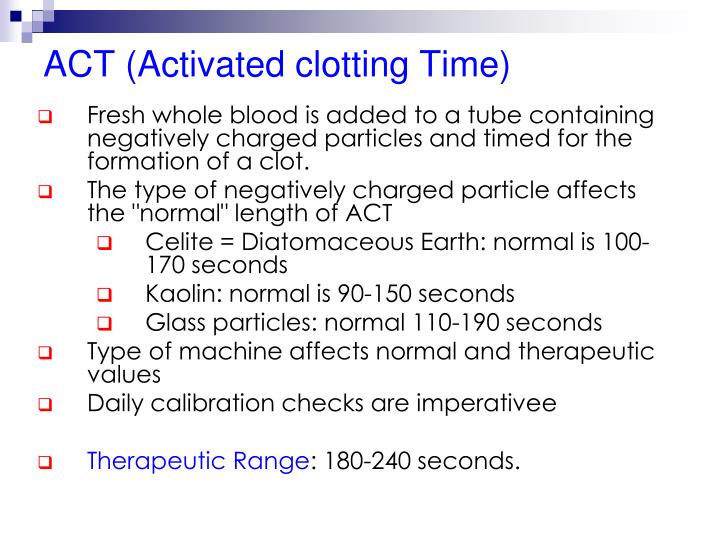 ACT (Activated clotting Time)

Fresh whole blood is added to a tube containing negatively charged particles and timed for the formation of a clot.

The type of negatively charged particle affects the "normal" length of ACT

Celite = Diatomaceous Earth: normal is 100-170 seconds

Kaolin: normal is 90-150 seconds

Glass particles: normal 110-190 seconds

Type of machine affects normal and therapeutic values

Daily calibration checks are imperativee

Therapeutic Range: 180-240 seconds.